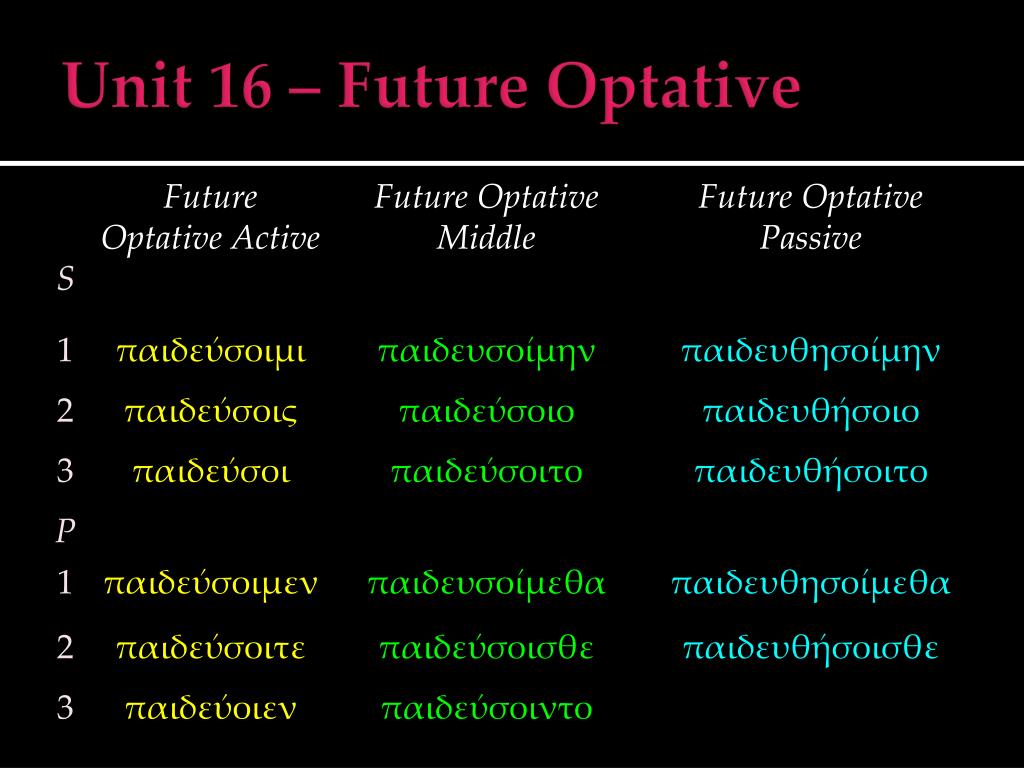 Unit 16 – Future Optative

| | Future Optative Active | Future Optative Middle | Future Optative Passive |
|---|---|---|---|
| S | | | |
| 1 | παιδεύσοιμι | παιδευσοίμην | παιδευθησοίμην |
| 2 | παιδεύσοις | παιδεύσοιο | παιδευθήσοιο |
| 3 | παιδεύσοι | παιδεύσοιτο | παιδευθήσοιτο |
| P | | | |
| 1 | παιδεύσοιμεν | παιδευσοίμεθα | παιδευθησοίμεθα |
| 2 | παιδεύσοιτε | παιδεύσοισθε | παιδευθήσοισθε |
| 3 | παιδεύοιεν | παιδεύσοιντο | |